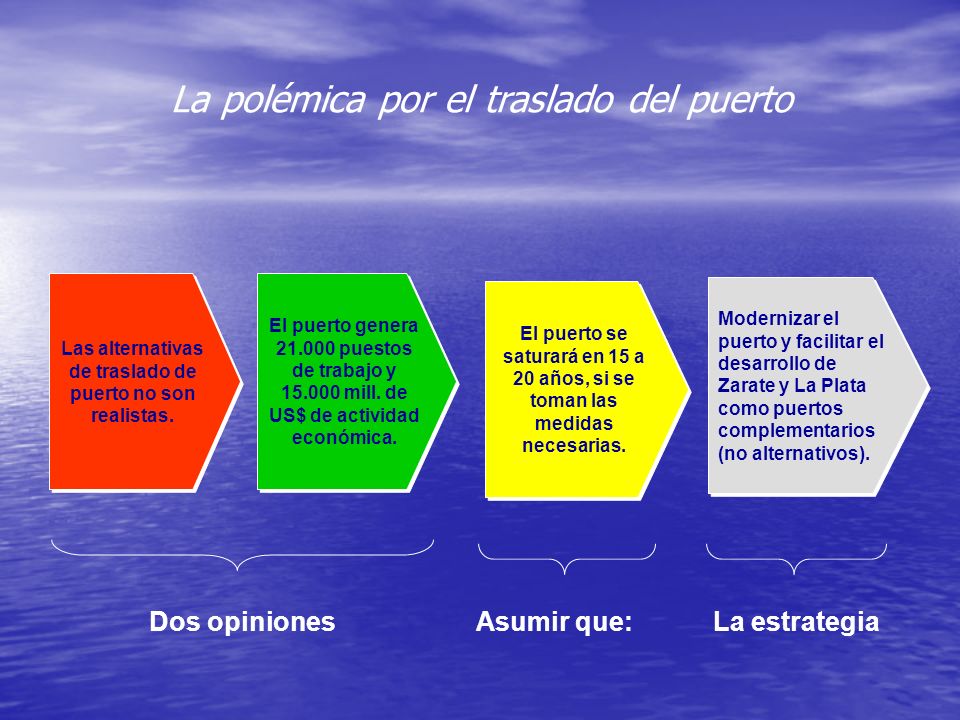 La polémica por el traslado del puerto

Las alternativas de traslado de puerto no son realistas.

El puerto genera 21.000 puestos de trabajo y 15.000 mill. de US$ de actividad económica.

El puerto se saturará en 15 a 20 años, si se toman las medidas necesarias.

Modernizar el puerto y facilitar el desarrollo de Zarate y La Plata como puertos complementarios (no alternativos).

Dos opiniones

Asumir que:

La estrategia